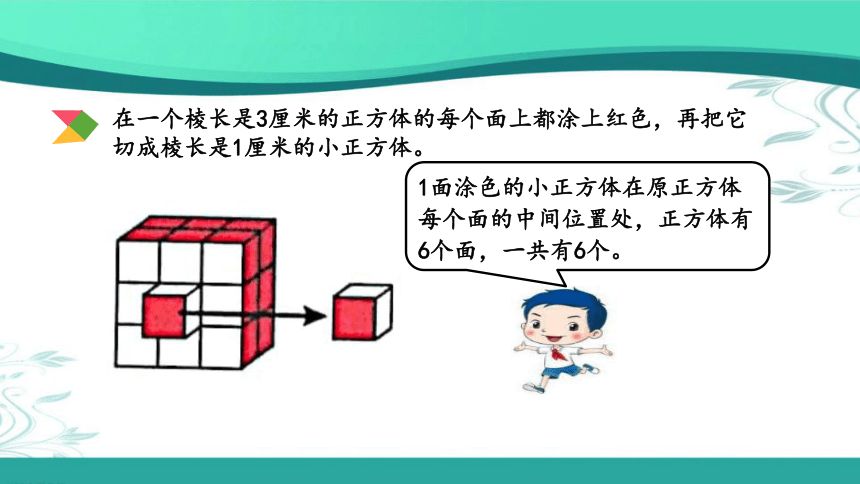 在一个棱长是3厘米的正方体的每个面上都涂上红色，再把它切成棱长是1厘米的小正方体。

1面涂色的小正方体在原正方体每个面的中间位置处，正方体有6个面，一共有6个。